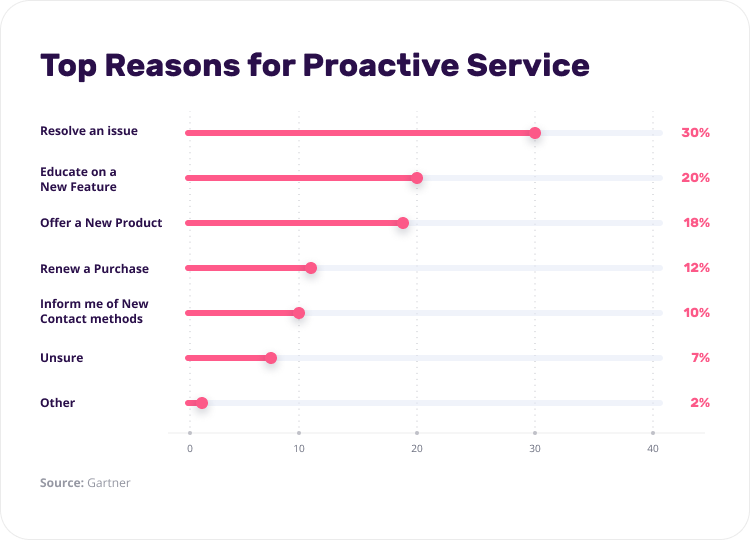 Top Reasons for Proactive Service

Resolve an issue 30%

Educate on a New Feature 20%

Offer a New Product 18%

Renew a Purchase 12%

Inform me of New Contact methods 10%

Unsure 7%

Other 2%

0 10 20 30 40

Source: Gartner